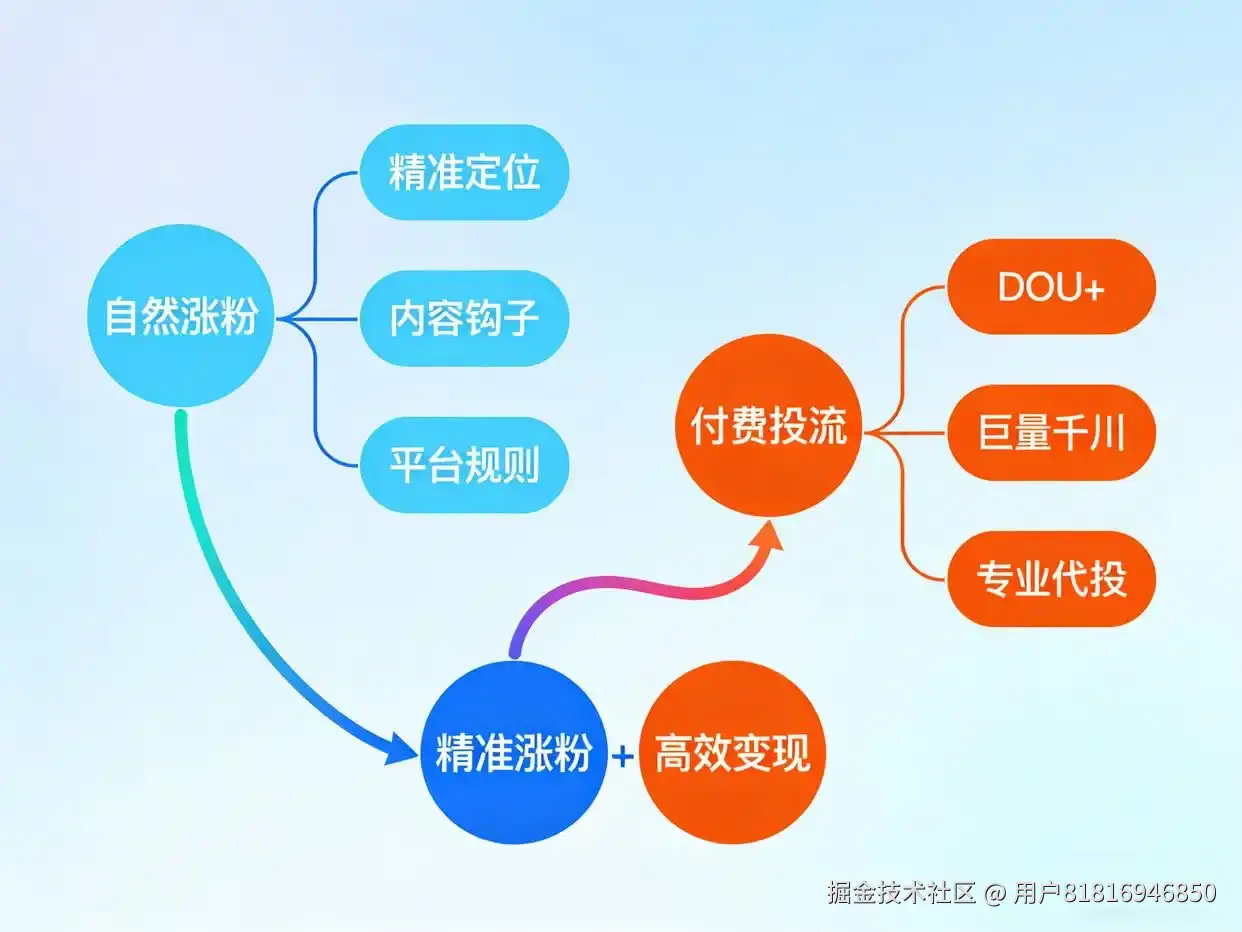 自然涨粉

精准定位

内容钩子

平台规则

付费投流

DOU+

巨量千川

专业代投

精准涨粉 + 高效变现

掘金技术社区 @ 用户81816946850